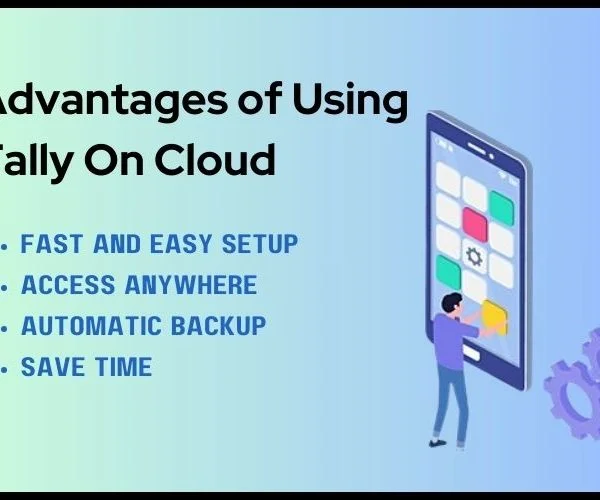 Advantages of Using Tally On Cloud

• FAST AND EASY SETUP
• ACCESS ANYWHERE
• AUTOMATIC BACKUP
• SAVE TIME